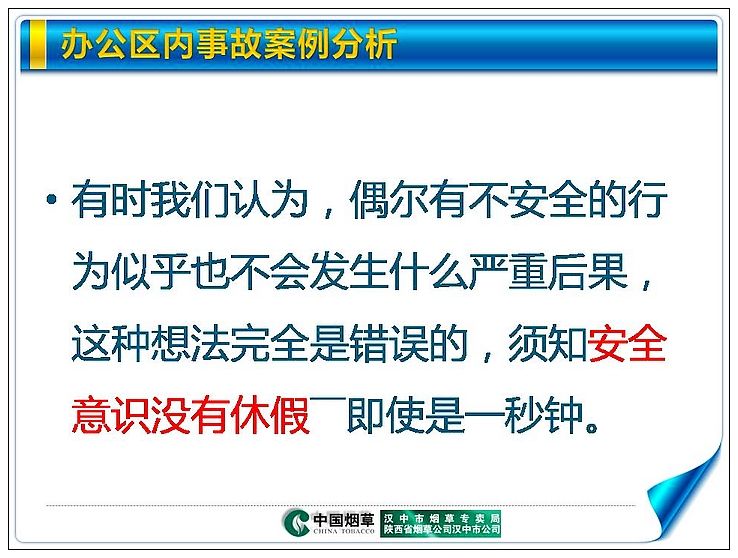 办公区内事故案例分析

• 有时我们认为，偶尔有不安全的行为似乎也不会发生什么严重后果，这种想法完全是错误的，须知安全意识没有休假¯即使是一秒钟。

中国烟草 CHINA TOBACCO 汉中市烟草专卖局 陕西省烟草公司汉中市公司